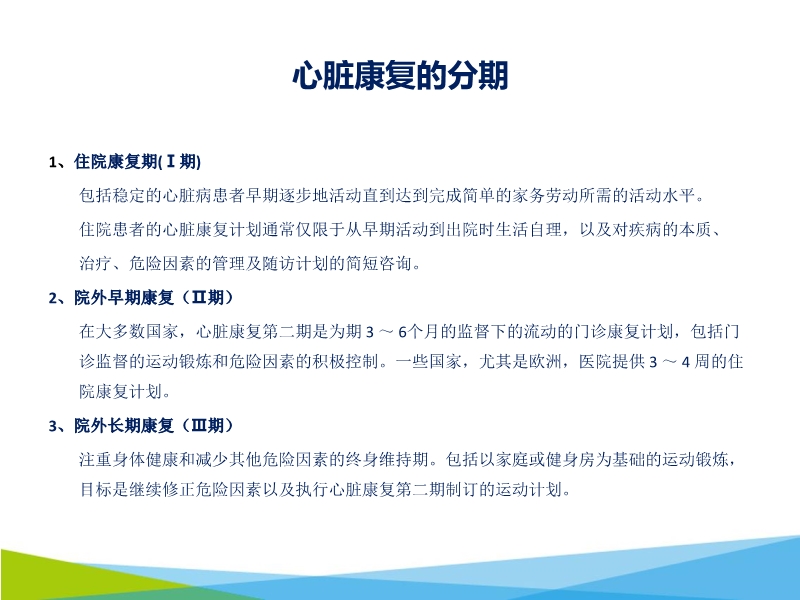 心脏康复的分期

1、住院康复期(Ⅰ期)

包括稳定的心脏病患者早期逐步地活动直到达到完成简单的家务劳动所需的活动水平。

住院患者的心脏康复计划通常仅限于从早期活动到出院时生活自理，以及对疾病的本质、治疗、危险因素的管理及随访计划的简短咨询。

2、院外早期康复（Ⅱ期）

在大多数国家，心脏康复第二期是为期 3 ～ 6个月的监督下的流动的门诊康复计划，包括门诊监督的运动锻炼和危险因素的积极控制。一些国家，尤其是欧洲，医院提供 3 ～ 4 周的住院康复计划。

3、院外长期康复（Ⅲ期）

注重身体健康和减少其他危险因素的终身维持期。包括以家庭或健身房为基础的运动锻炼，目标是继续修正危险因素以及执行心脏康复第二期制订的运动计划。